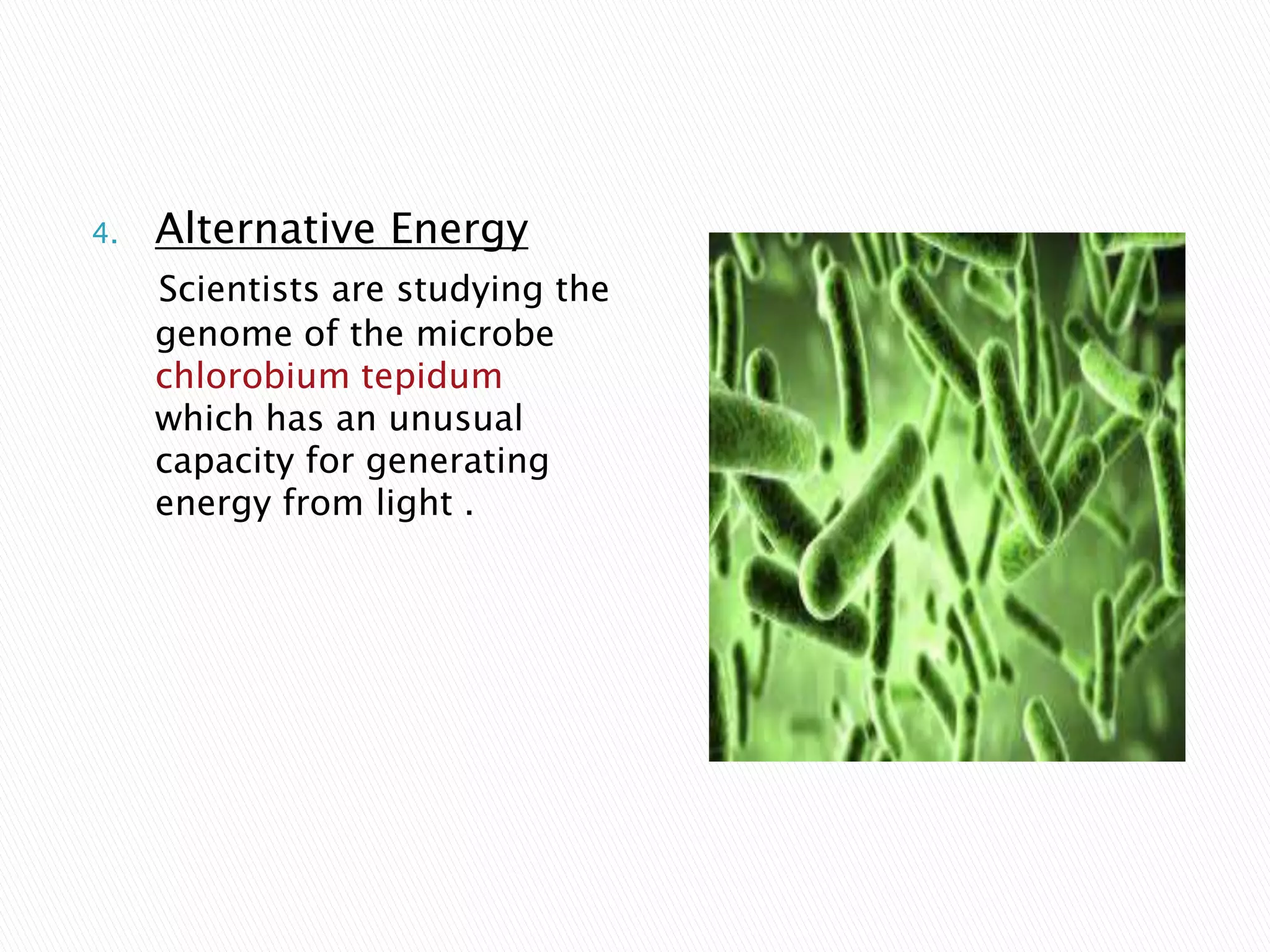 4. Alternative Energy

Scientists are studying the genome of the microbe chlorobium tepidum which has an unusual capacity for generating energy from light .